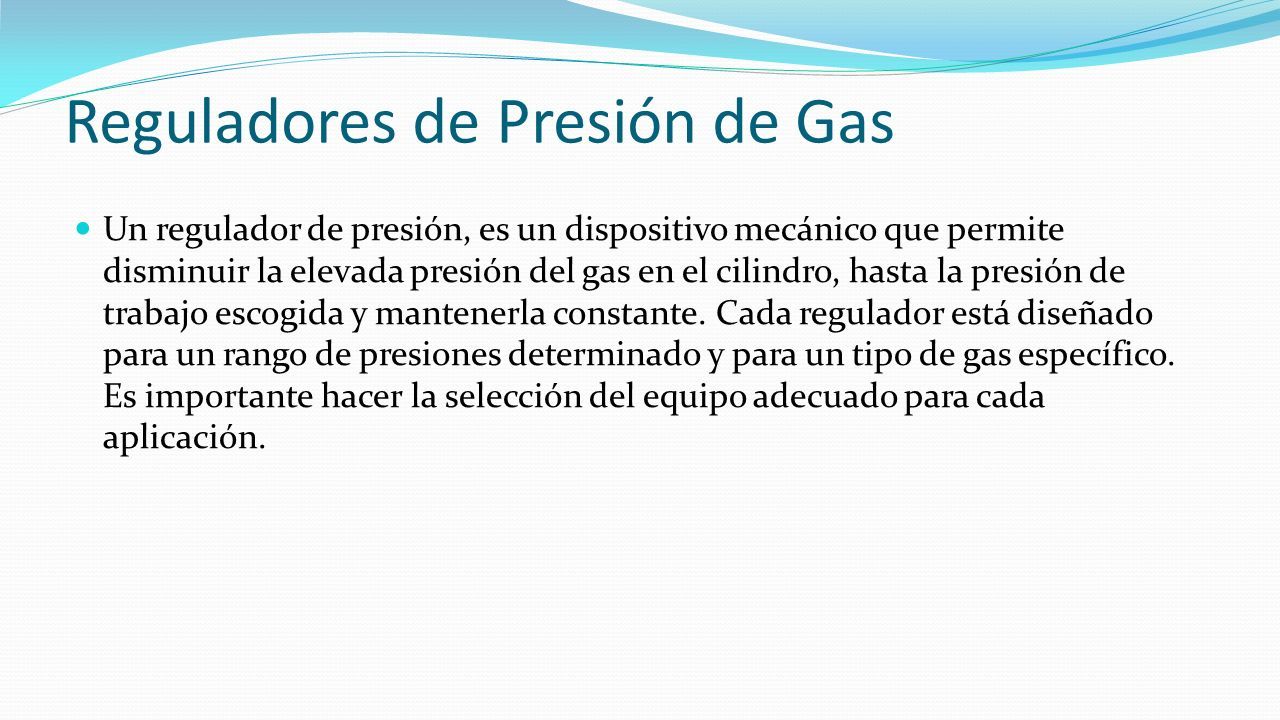 Reguladores de Presión de Gas

Un regulador de presión, es un dispositivo mecánico que permite disminuir la elevada presión del gas en el cilindro, hasta la presión de trabajo escogida y mantenerla constante. Cada regulador está diseñado para un rango de presiones determinado y para un tipo de gas específico. Es importante hacer la selección del equipo adecuado para cada aplicación.